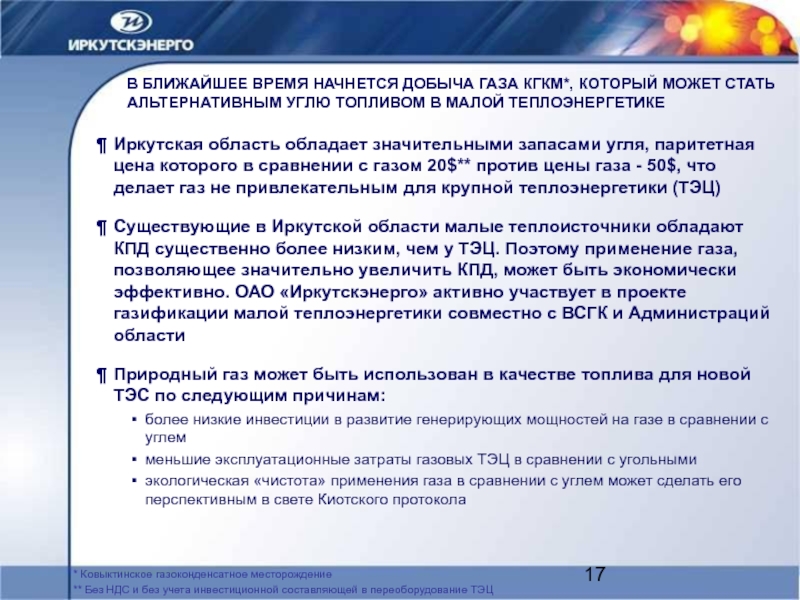 ИРКУТСКЭНЕРГО

В БЛИЖАЙШЕЕ ВРЕМЯ НАЧНЕТСЯ ДОБЫЧА ГАЗА КГКМ*, КОТОРЫЙ МОЖЕТ СТАТЬ АЛЬТЕРНАТИВНЫМ УГЛЮ ТОПЛИВОМ В МАЛОЙ ТЕПЛОЭНЕРГЕТИКЕ

¶ Иркутская область обладает значительными запасами угля, паритетная цена которого в сравнении с газом 20$** против цены газа - 50$, что делает газ не привлекательным для крупной теплоэнергетики (ТЭЦ)

¶ Существующие в Иркутской области малые теплоисточники обладают КПД существенно более низким, чем у ТЭЦ. Поэтому применение газа, позволяющее значительно увеличить КПД, может быть экономически эффективно. ОАО «Иркутскэнерго» активно участвует в проекте газификации малой теплоэнергетики совместно с ВСГК и Администраций области

¶ Природный газ может быть использован в качестве топлива для новой ТЭС по следующим причинам:

▪ более низкие инвестиции в развитие генерирующих мощностей на газе в сравнении с углем

▪ меньшие эксплуатационные затраты газовых ТЭЦ в сравнении с угольными

▪ экологическая «чистота» применения газа в сравнении с углем может сделать его перспективным в свете Киотского протокола

* Ковыктинское газоконденсатное месторождение
** Без НДС и без учета инвестиционной составляющей в переоборудование ТЭЦ

17